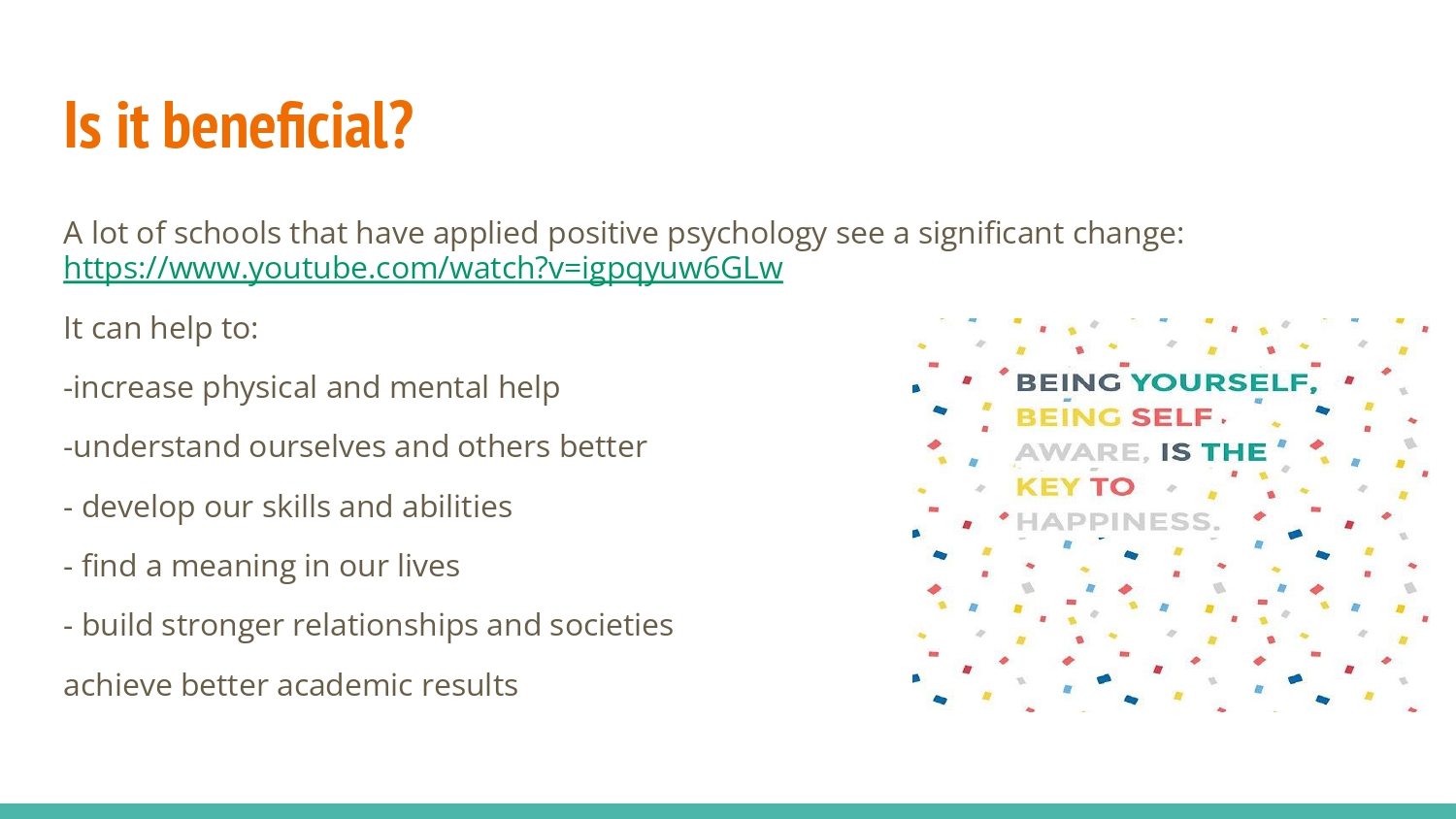 Is it beneficial?

A lot of schools that have applied positive psychology see a significant change: https://www.youtube.com/watch?v=igpqyuw6GLw

It can help to:

-increase physical and mental help

-understand ourselves and others better

- develop our skills and abilities

- find a meaning in our lives

- build stronger relationships and societies

achieve better academic results

BEING YOURSELF, BEING SELF AWARE, IS THE KEY TO HAPPINESS.